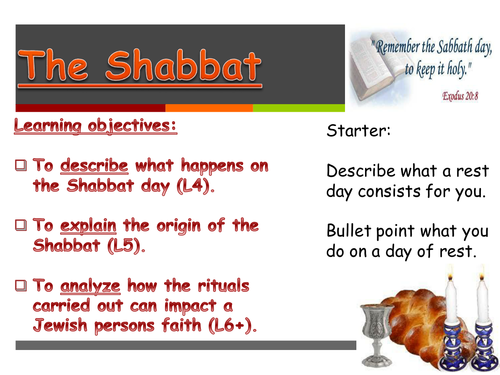 The Shabbat

"Remember the Sabbath day, to keep it holy."

Exodus 20:8

Learning objectives:

❑ To describe what happens on the Shabbat day (L4).

❑ To explain the origin of the Shabbat (L5).

❑ To analyze how the rituals carried out can impact a Jewish persons faith (L6+).

Starter:

Describe what a rest day consists for you.

Bullet point what you do on a day of rest.